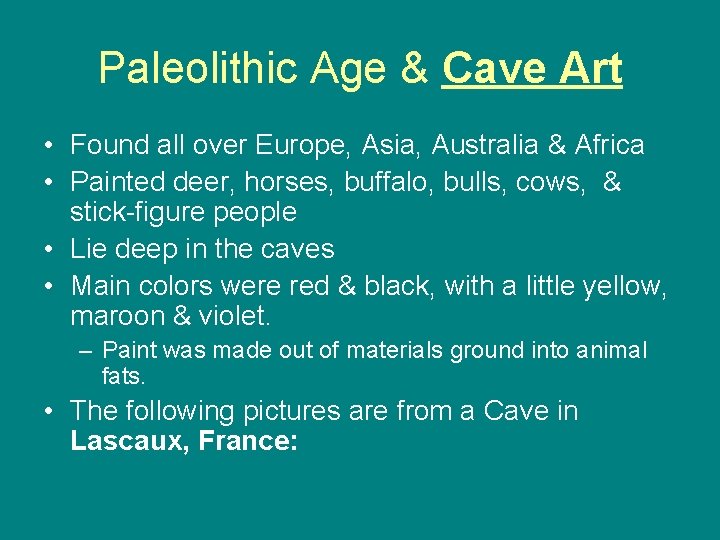 Paleolithic Age & Cave Art

• Found all over Europe, Asia, Australia & Africa
• Painted deer, horses, buffalo, bulls, cows, & stick-figure people
• Lie deep in the caves
• Main colors were red & black, with a little yellow, maroon & violet.
– Paint was made out of materials ground into animal fats.
• The following pictures are from a Cave in Lascaux, France: